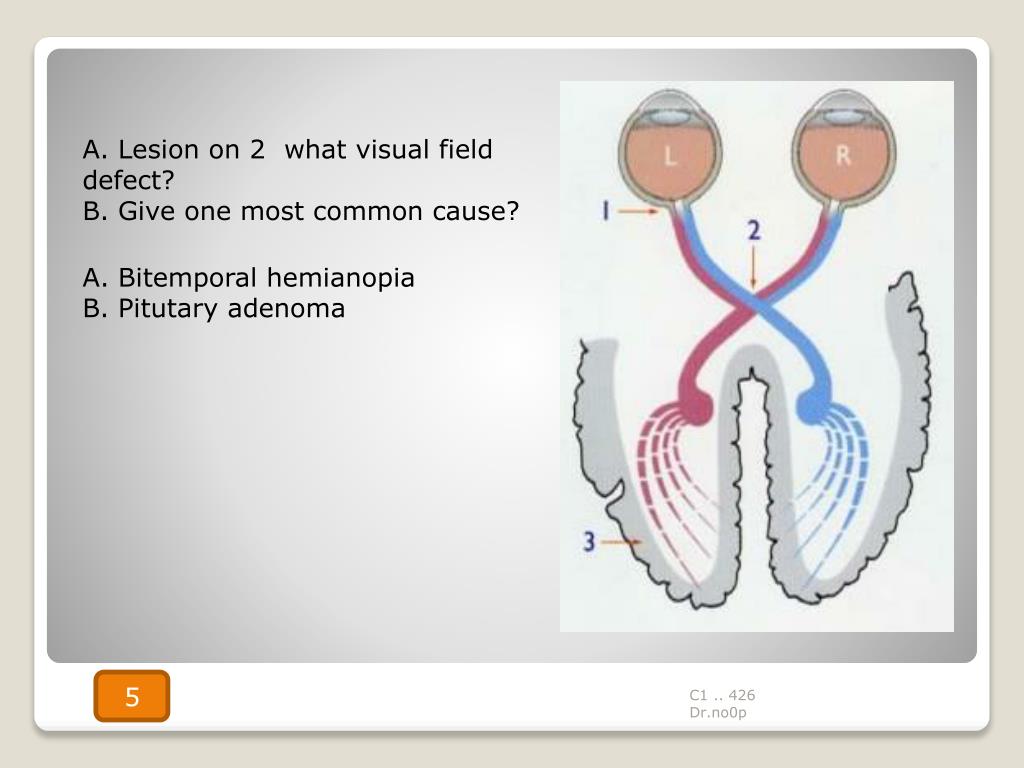 A. Lesion on 2 what visual field defect?
B. Give one most common cause?

A. Bitemporal hemianopia
B. Pitutary adenoma

L
R
1
2
3

5

C1 .. 426
Dr.no0p